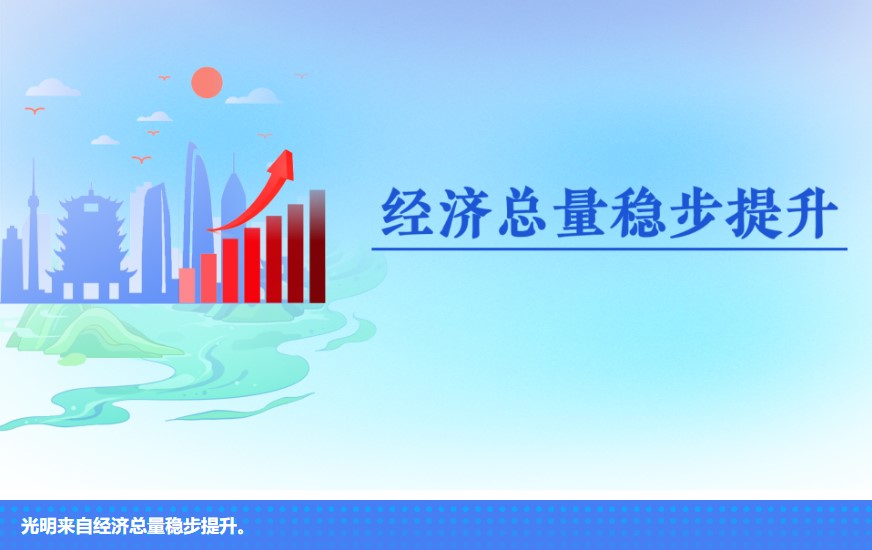 经济总量稳步提升

光明来自经济总量稳步提升。